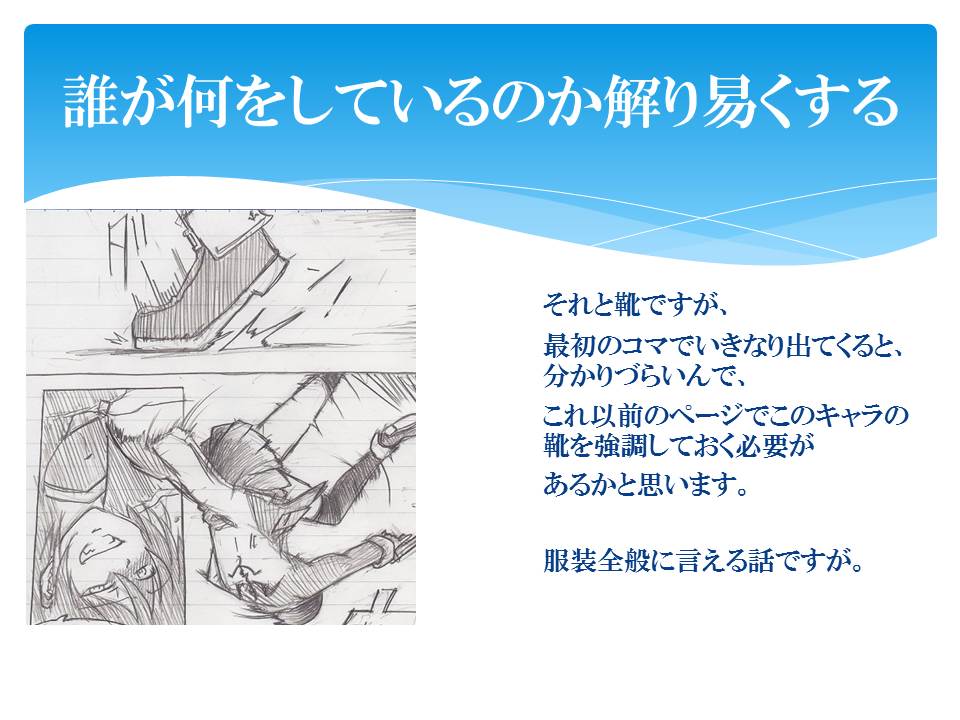 誰が何をしているのか解り易くする

それと靴ですが、

最初のコマでいきなり出てくると、分かりづらいんで、

これ以前のページでこのキャラの靴を強調しておく必要が

あるかと思います。

服装全般に言える話ですが。